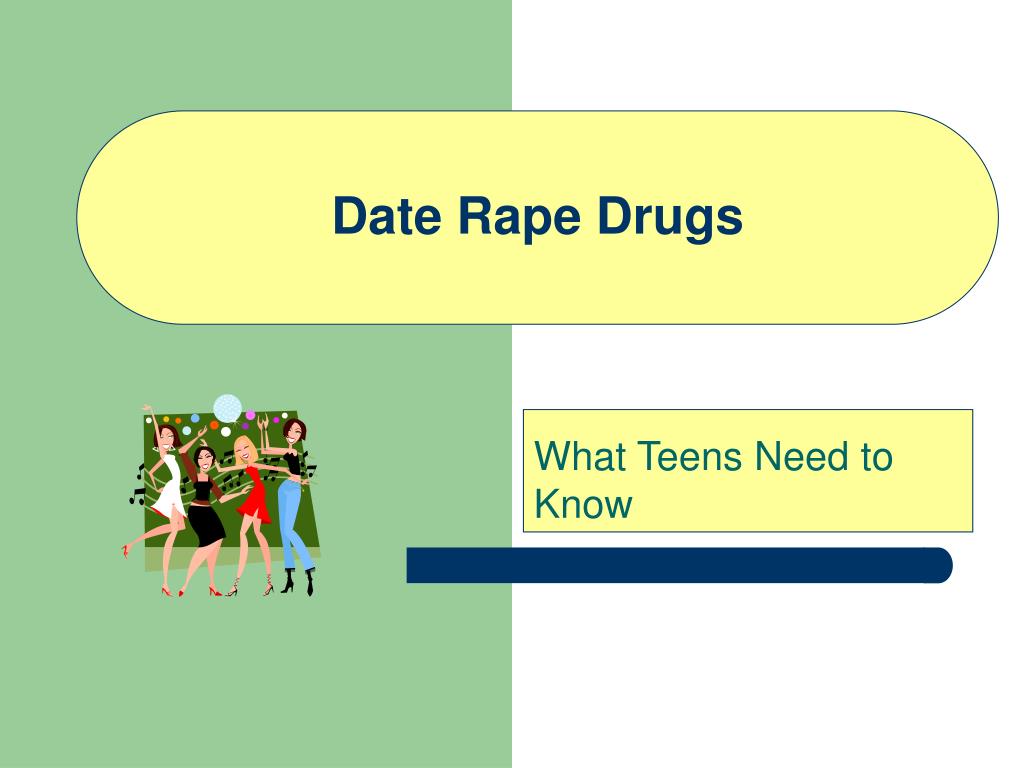 Date Rape Drugs

What Teens Need to Know